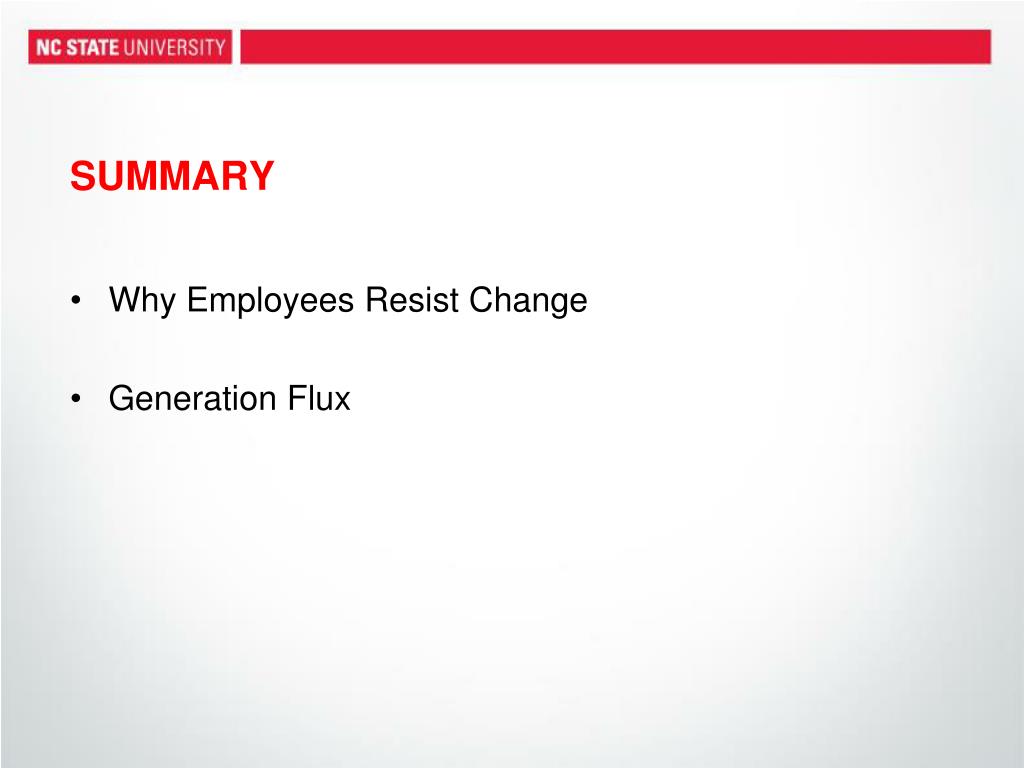 NC STATE UNIVERSITY

SUMMARY

• Why Employees Resist Change

• Generation Flux